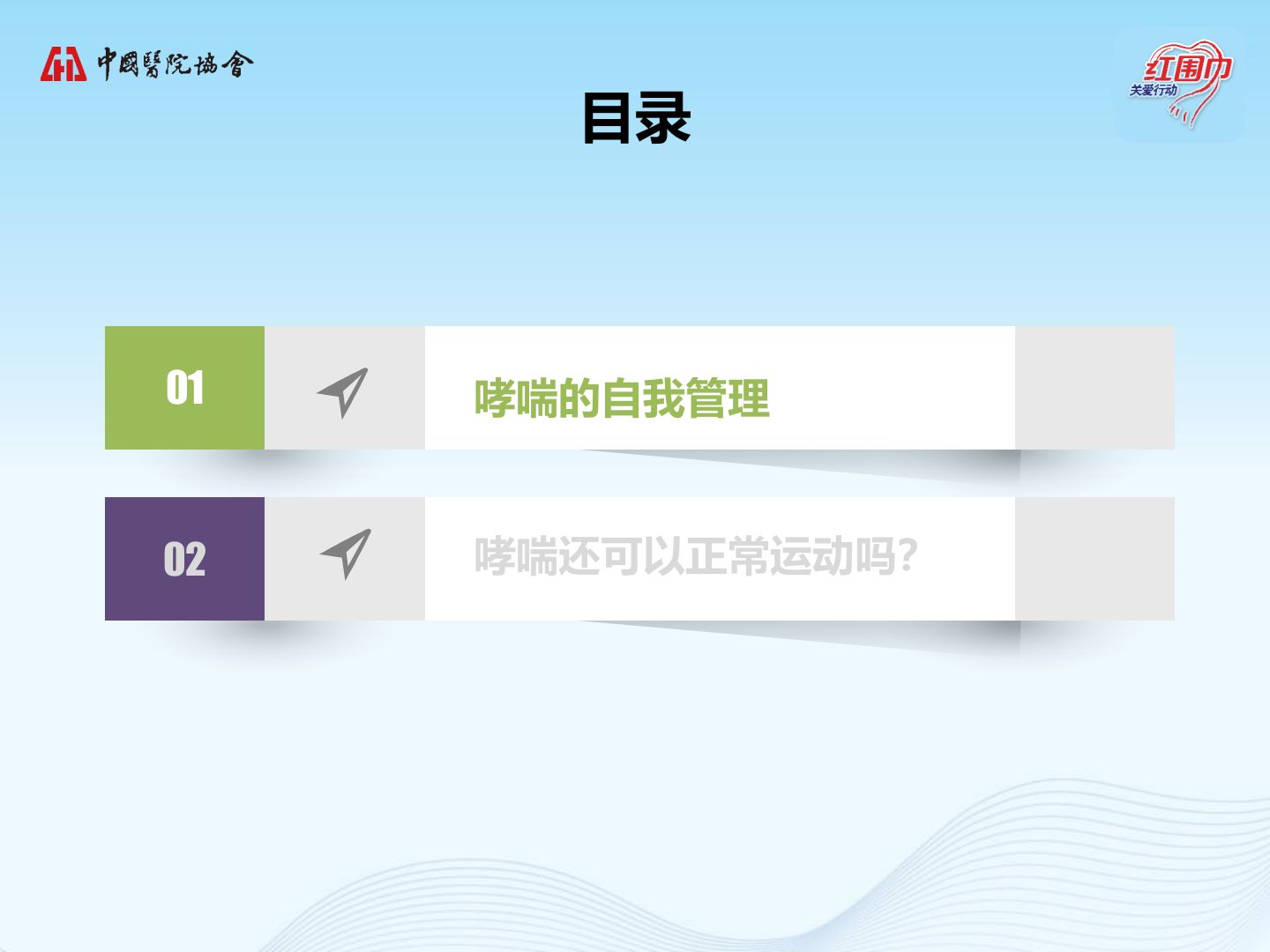 中國醫院協會

红围巾
关爱行动

目录

01

哮喘的自我管理

02

哮喘还可以正常运动吗？